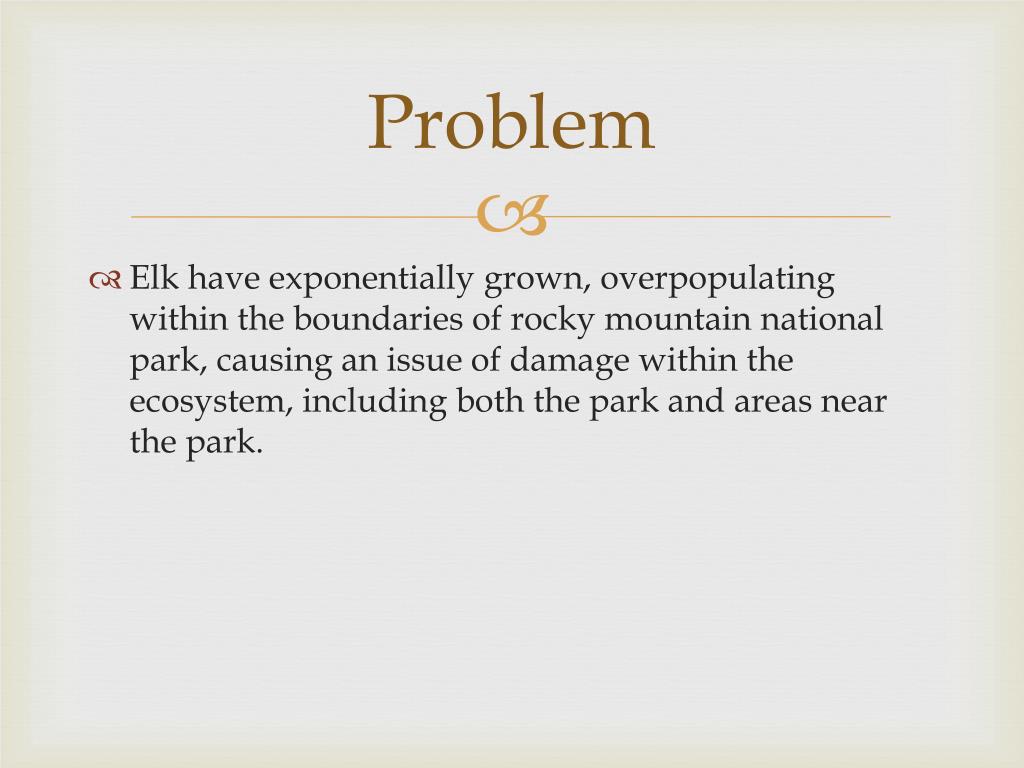 Problem

Elk have exponentially grown, overpopulating within the boundaries of rocky mountain national park, causing an issue of damage within the ecosystem, including both the park and areas near the park.